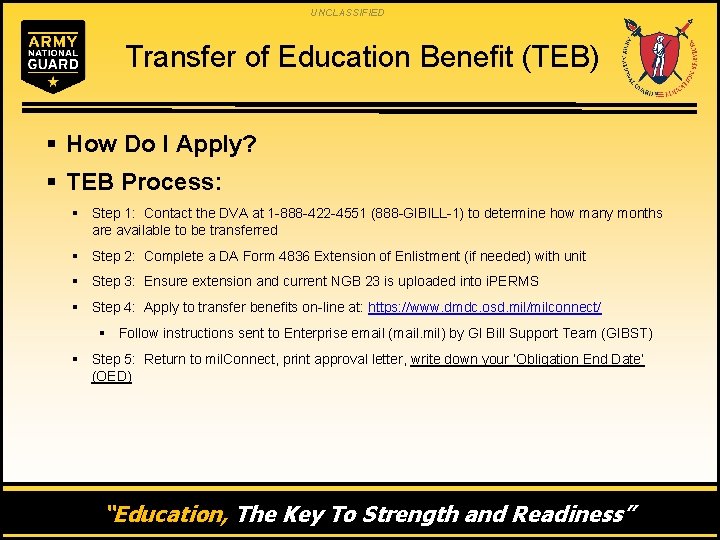 UNCLASSIFIED

ARMY NATIONAL GUARD

Transfer of Education Benefit (TEB)

ARMY NATIONAL GUARD EDUCATION SERVICES

▪ How Do I Apply?

▪ TEB Process:

▪ Step 1: Contact the DVA at 1-888-422-4551 (888-GIBILL-1) to determine how many months are available to be transferred

▪ Step 2: Complete a DA Form 4836 Extension of Enlistment (if needed) with unit

▪ Step 3: Ensure extension and current NGB 23 is uploaded into iPERMS

▪ Step 4: Apply to transfer benefits on-line at: https://www.dmdc.osd.mil/milconnect/

▪ Follow instructions sent to Enterprise email (mail.mil) by GI Bill Support Team (GIBST)

▪ Step 5: Return to milConnect, print approval letter, write down your 'Obligation End Date' (OED)

"Education, The Key To Strength and Readiness"